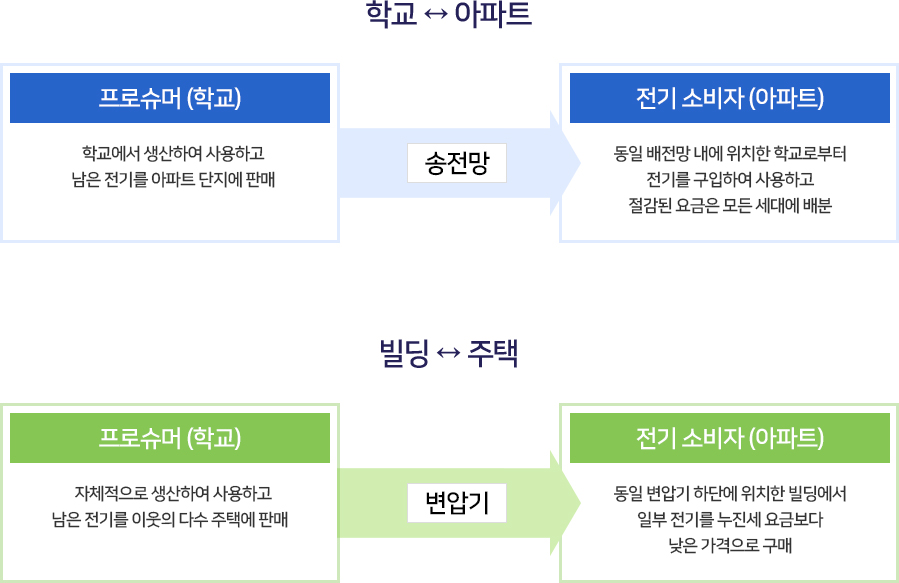 학교 ↔ 아파트

프로슈머 (학교)

학교에서 생산하여 사용하고
남은 전기를 아파트 단지에 판매

송전망

전기 소비자 (아파트)

동일 배전망 내에 위치한 학교로부터
전기를 구입하여 사용하고
절감된 요금은 모든 세대에 배분

빌딩 ↔ 주택

프로슈머 (학교)

자체적으로 생산하여 사용하고
남은 전기를 이웃의 다수 주택에 판매

변압기

전기 소비자 (아파트)

동일 변압기 하단에 위치한 빌딩에서
일부 전기를 누진세 요금보다
낮은 가격으로 구매